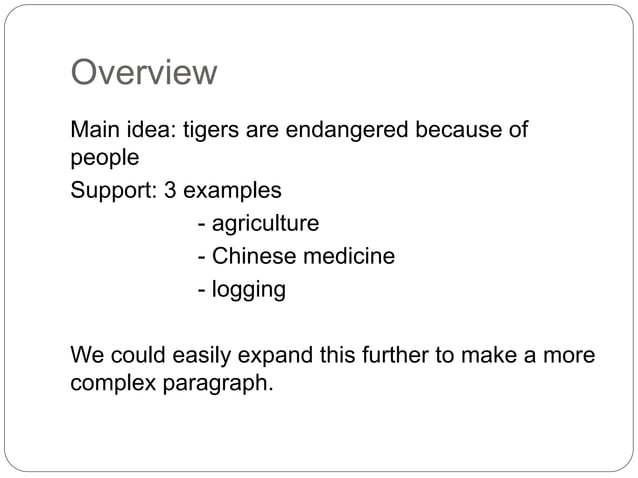 Overview

Main idea: tigers are endangered because of people

Support: 3 examples
- agriculture
- Chinese medicine
- logging

We could easily expand this further to make a more complex paragraph.